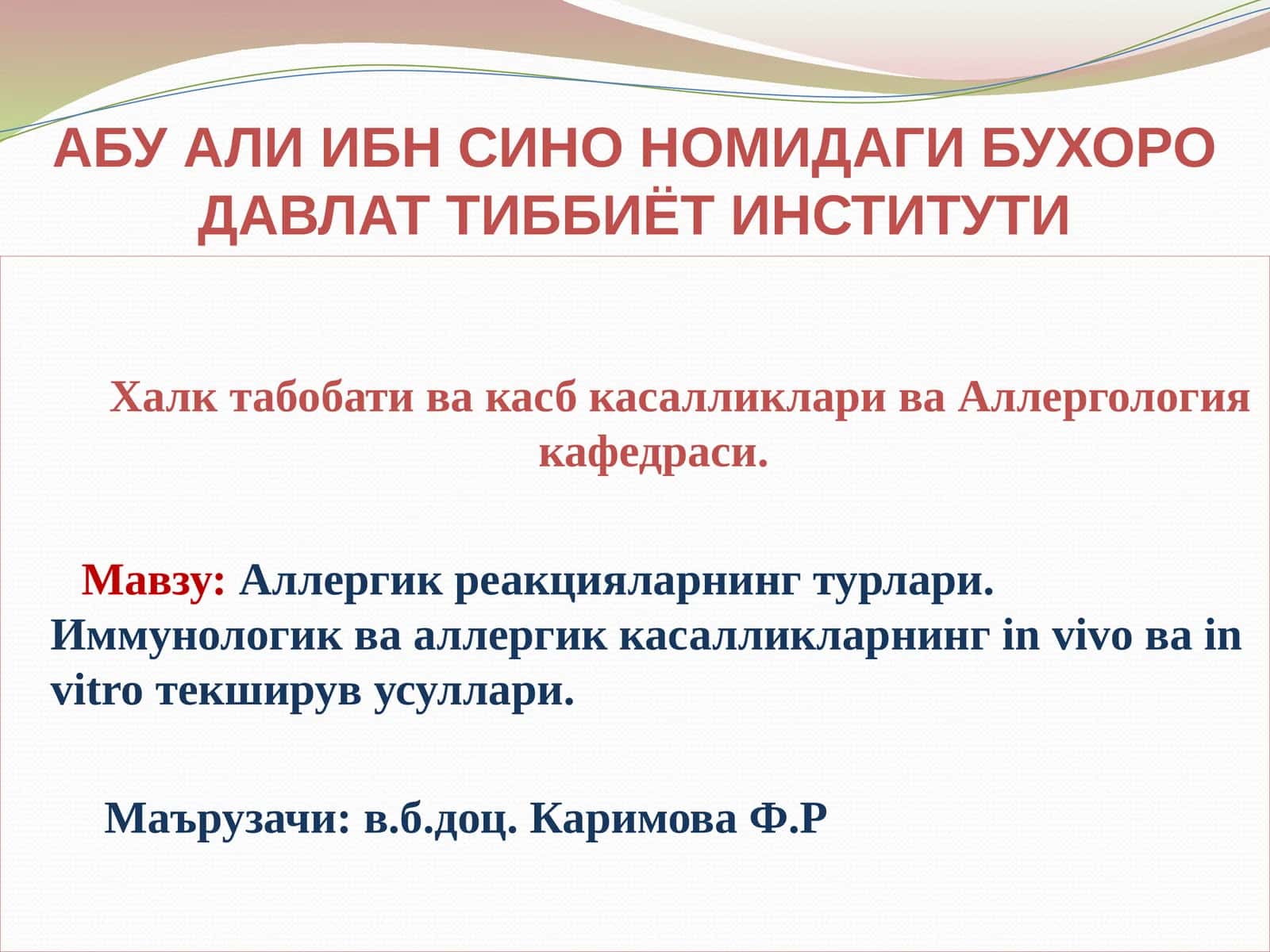 АБУ АЛИ ИБН СИНО НОМИДАГИ БУХОРО ДАВЛАТ ТИББИЁТ ИНСТИТУТИ

Халк табобати ва касб касалликлари ва Аллергология кафедраси.

Мавзу: Аллергик реакцияларнинг турлари. Иммунологик ва аллергик касалликларнинг in vivo ва in vitro текширув усуллари.

Маърузачи: в.б.доц. Каримова Ф.Р